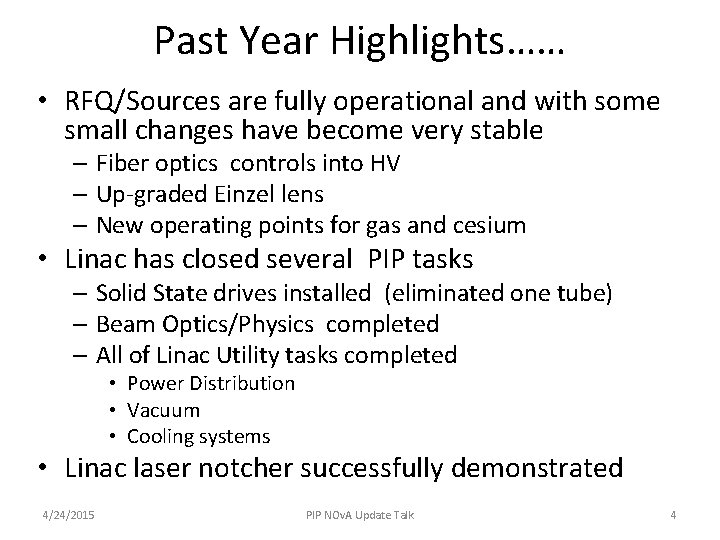 Past Year Highlights……

• RFQ/Sources are fully operational and with some small changes have become very stable
– Fiber optics controls into HV
– Up-graded Einzel lens
– New operating points for gas and cesium
• Linac has closed several PIP tasks
– Solid State drives installed (eliminated one tube)
– Beam Optics/Physics completed
– All of Linac Utility tasks completed
• Power Distribution
• Vacuum
• Cooling systems
• Linac laser notcher successfully demonstrated

4/24/2015 PIP NOvA Update Talk 4